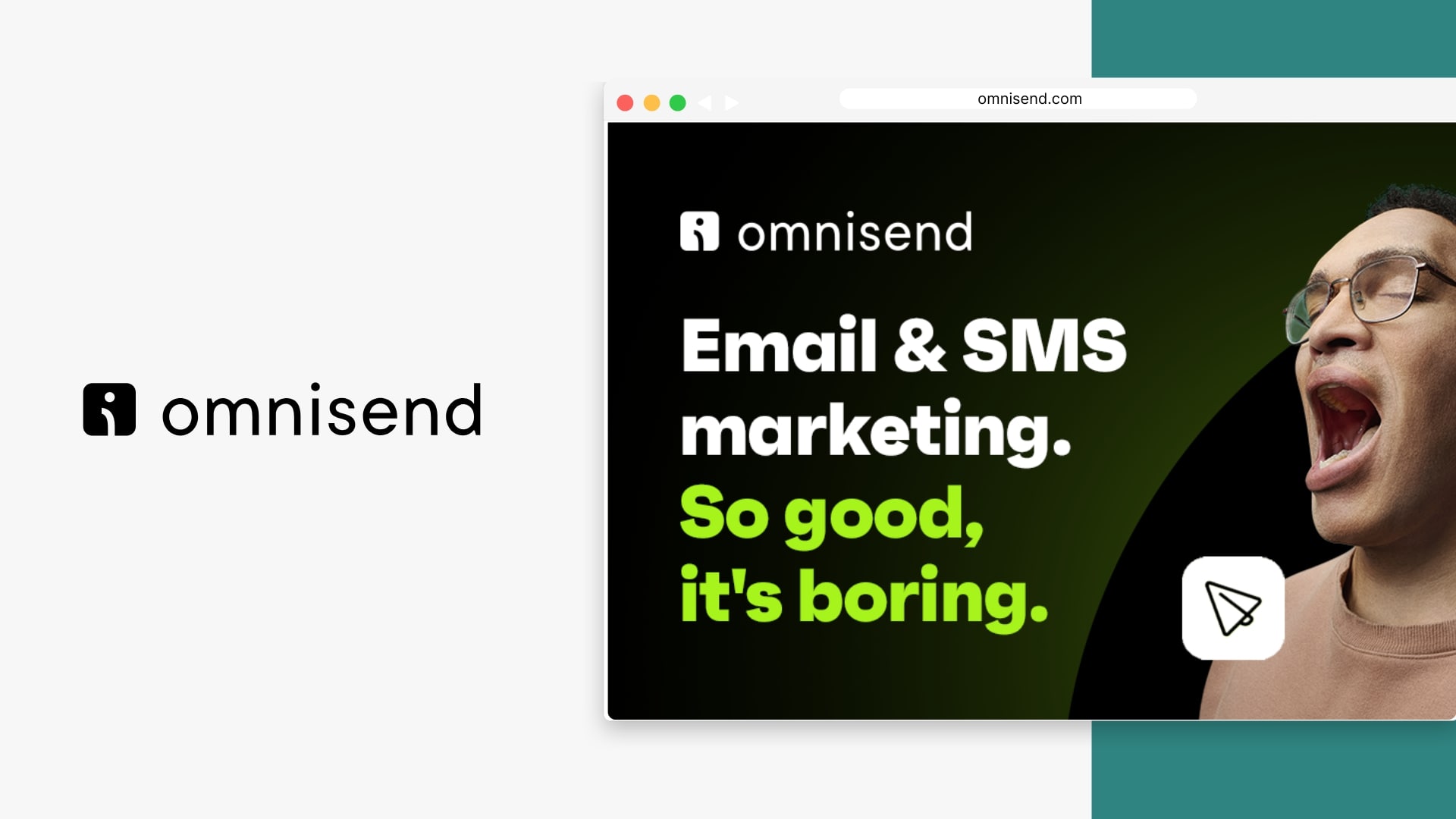 omnisend

omnisend.com

omnisend

Email & SMS marketing.
So good, it's boring.